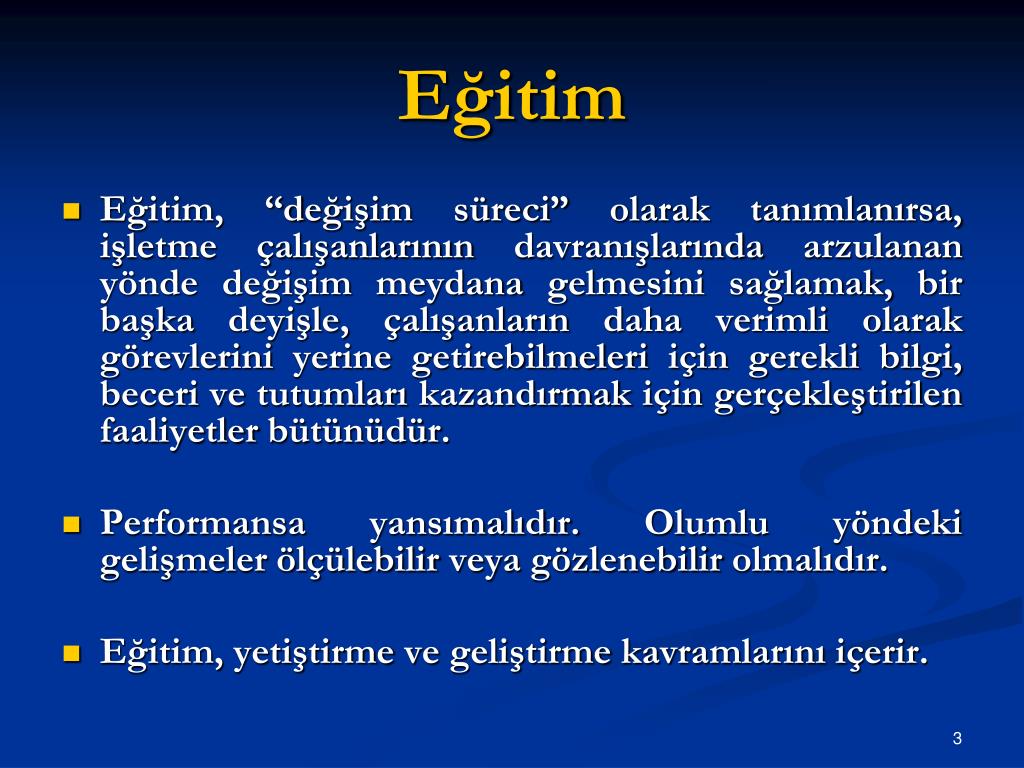 Eğitim

Eğitim, “değişim süreci” olarak tanımlanırsa, işletme çalışanlarının davranışlarında arzulanan yönde değişim meydana gelmesini sağlamak, bir başka deyişle, çalışanların daha verimli olarak görevlerini yerine getirebilmeleri için gerekli bilgi, beceri ve tutumları kazandırmak için gerçekleştirilen faaliyetler bütünüdür.

Performansa yansımalıdır. Olumlu yöndeki gelişmeler ölçülebilir veya gözlenebilir olmalıdır.

Eğitim, yetiştirme ve geliştirme kavramlarını içerir.

3